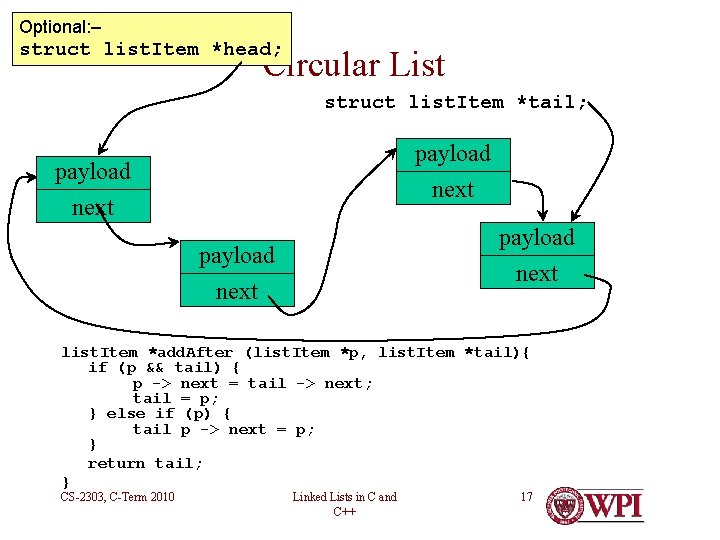 Optional:–
struct listItem *head;

Circular List

struct listItem *tail;

payload
next

payload
next

payload
next

payload
next

listItem *addAfter (listItem *p, listItem *tail){
if (p && tail) {
p -> next = tail -> next;
tail = p;
} else if (p) {
tail p -> next = p;
}
return tail;
}

CS-2303, C-Term 2010

Linked Lists in C and C++

17

WPI